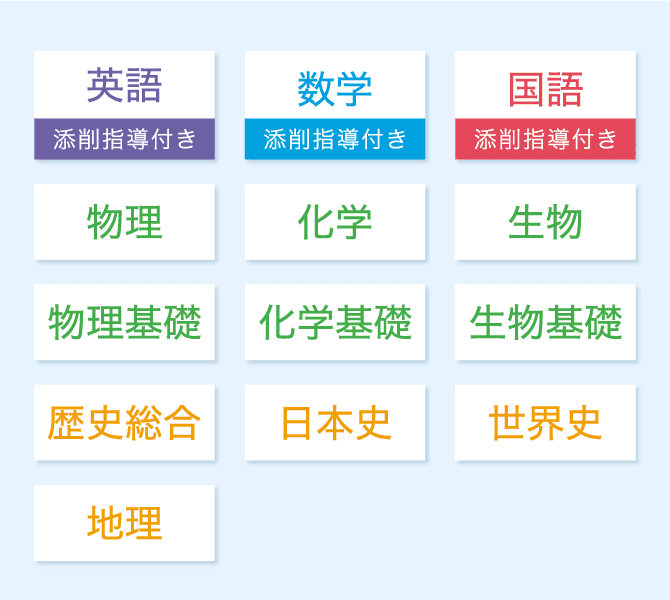 英語
添削指導付き

数学
添削指導付き

国語
添削指導付き

物理

化学

生物

物理基礎

化学基礎

生物基礎

歴史総合

日本史

世界史

地理